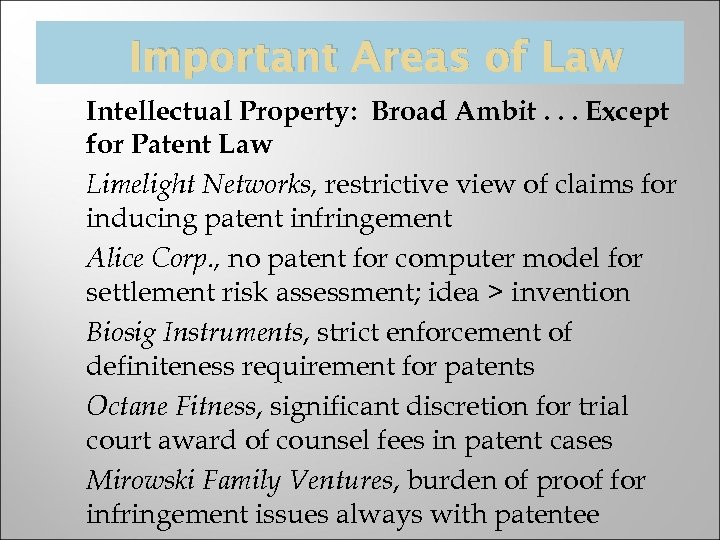 Important Areas of Law

Intellectual Property: Broad Ambit . . . Except for Patent Law

Limelight Networks, restrictive view of claims for inducing patent infringement

Alice Corp., no patent for computer model for settlement risk assessment; idea > invention

Biosig Instruments, strict enforcement of definiteness requirement for patents

Octane Fitness, significant discretion for trial court award of counsel fees in patent cases

Mirowski Family Ventures, burden of proof for infringement issues always with patentee